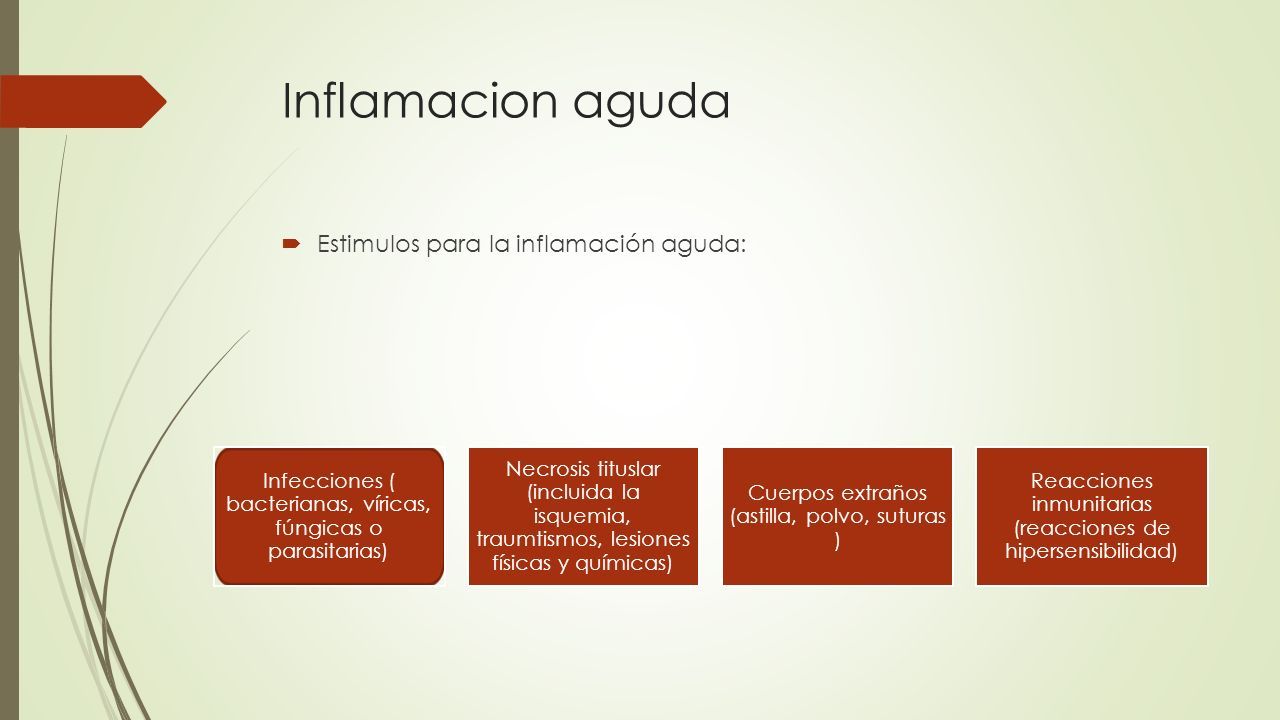 Inflamacion aguda

Estimulos para la inflamación aguda:

Infecciones ( bacterianas, víricas, fúngicas o parasitarias)

Necrosis tituslar (incluida la isquemia, traumtismos, lesiones físicas y químicas)

Cuerpos extraños (astilla, polvo, suturas )

Reacciones inmunitarias (reacciones de hipersensibilidad)